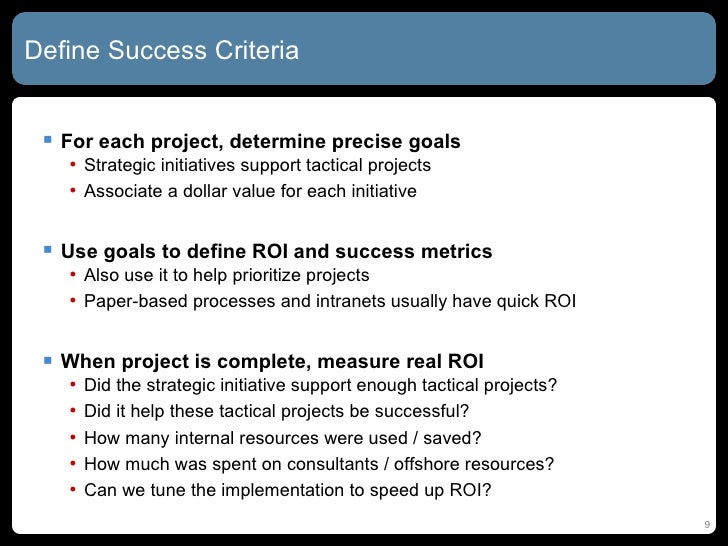 Define Success Criteria

▪ For each project, determine precise goals
• Strategic initiatives support tactical projects
• Associate a dollar value for each initiative

▪ Use goals to define ROI and success metrics
• Also use it to help prioritize projects
• Paper-based processes and intranets usually have quick ROI

▪ When project is complete, measure real ROI
• Did the strategic initiative support enough tactical projects?
• Did it help these tactical projects be successful?
• How many internal resources were used / saved?
• How much was spent on consultants / offshore resources?
• Can we tune the implementation to speed up ROI?

9